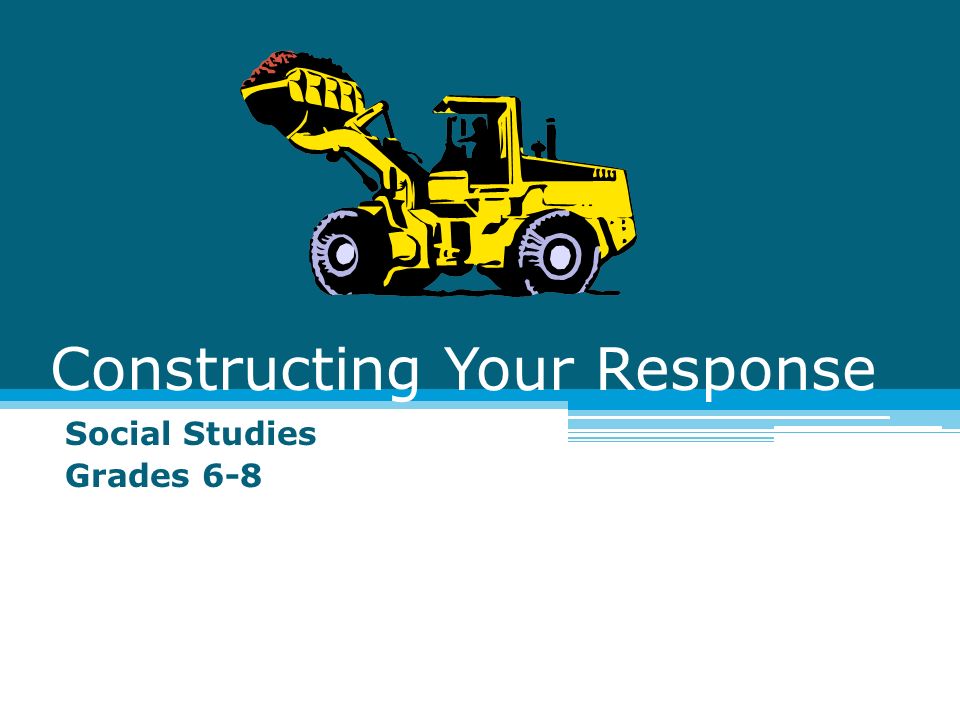 Constructing Your Response

Social Studies
Grades 6-8